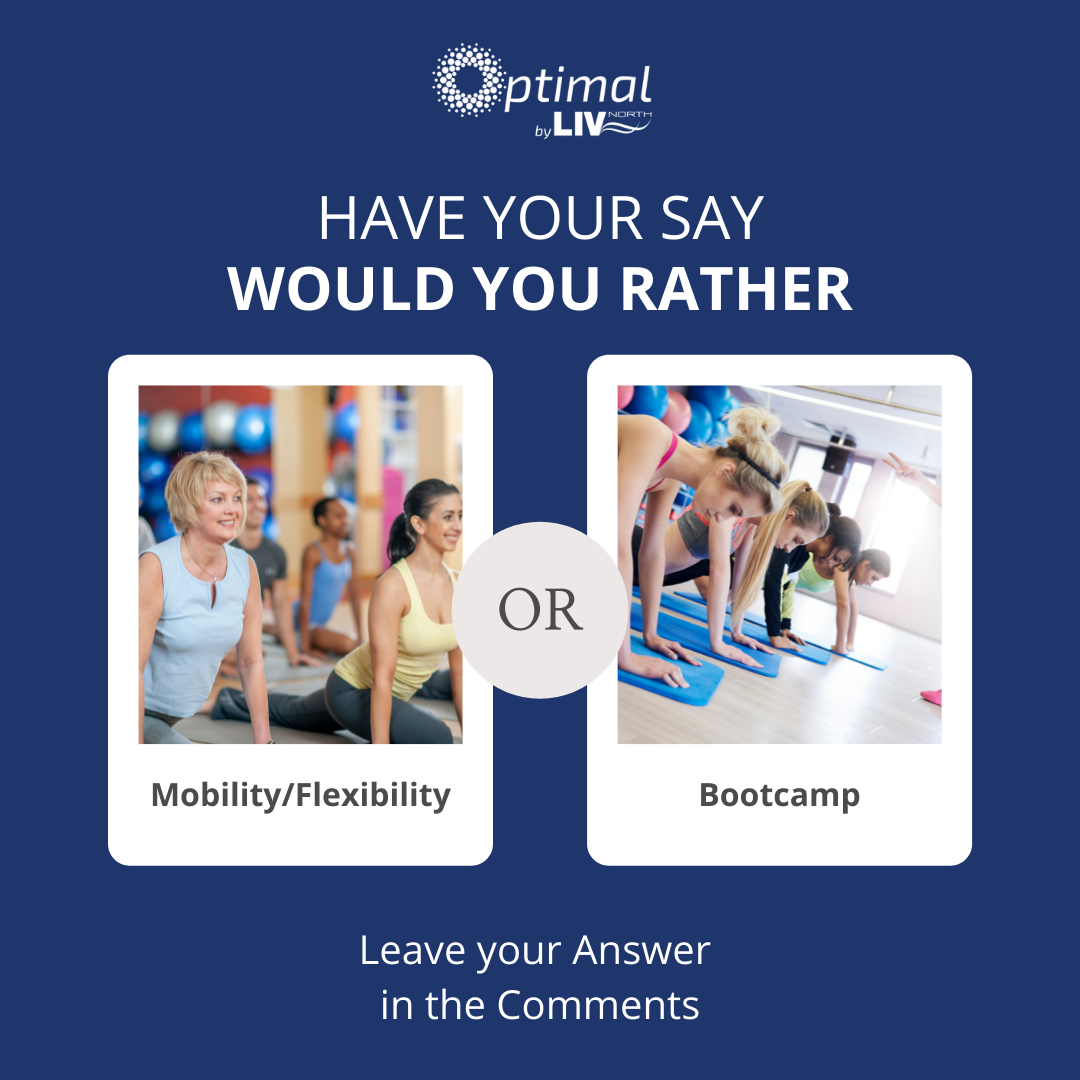 Optimal
by LIV NORTH

HAVE YOUR SAY
WOULD YOU RATHER

Mobility/Flexibility

OR

Bootcamp

Leave your Answer in the Comments